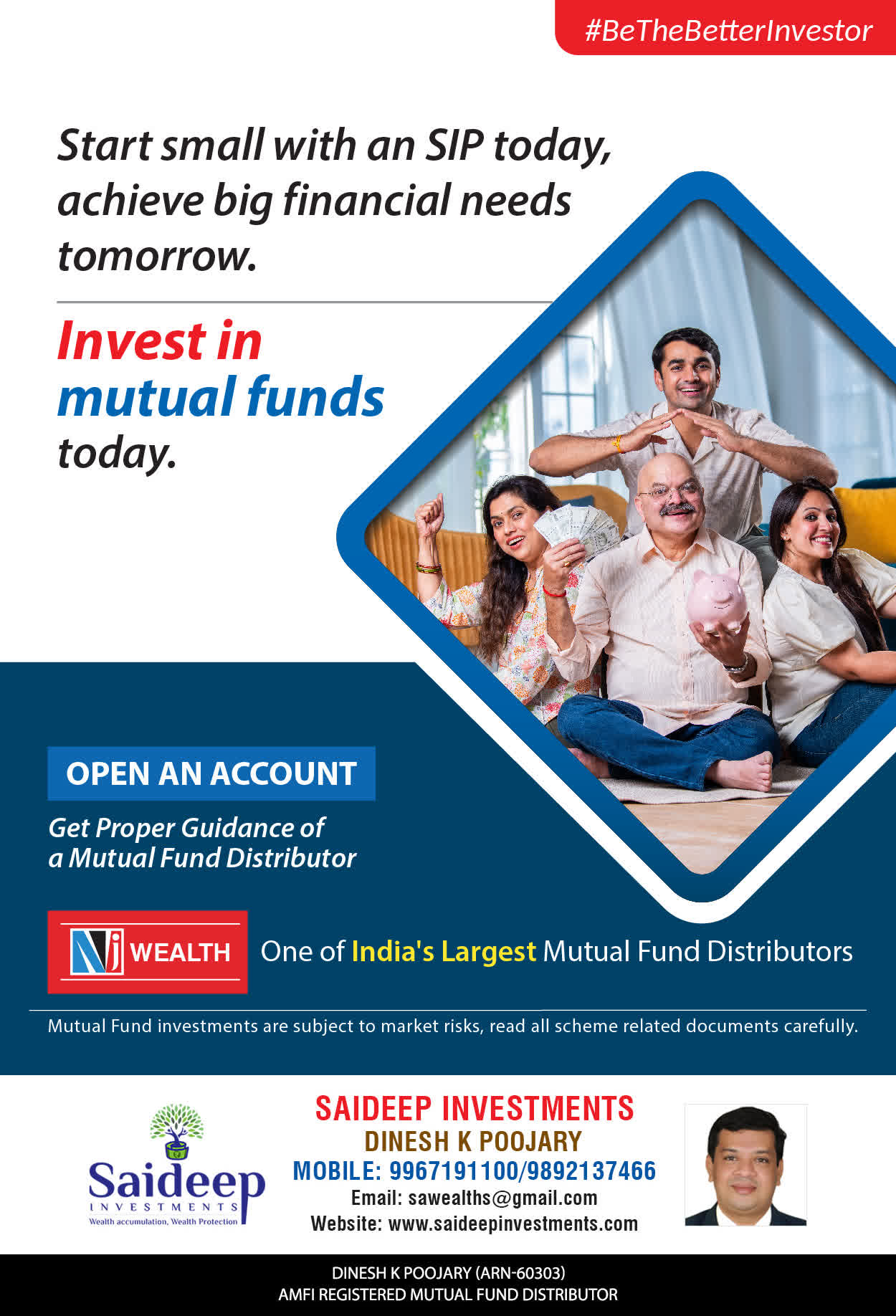 #BeTheBetterInvestor

Start small with an SIP today, achieve big financial needs tomorrow.

Invest in mutual funds today.

OPEN AN ACCOUNT

Get Proper Guidance of a Mutual Fund Distributor

NJ WEALTH

One of India's Largest Mutual Fund Distributors

Mutual Fund investments are subject to market risks, read all scheme related documents carefully.

Saideep INVESTMENTS
Wealth accumulation, Wealth Protection

SAIDEEP INVESTMENTS
DINESH K POOJARY
MOBILE: 9967191100/9892137466
Email: sawealths@gmail.com
Website: www.saideepinvestments.com

DINESH K POOJARY (ARN-60303)
AMFI REGISTERED MUTUAL FUND DISTRIBUTOR